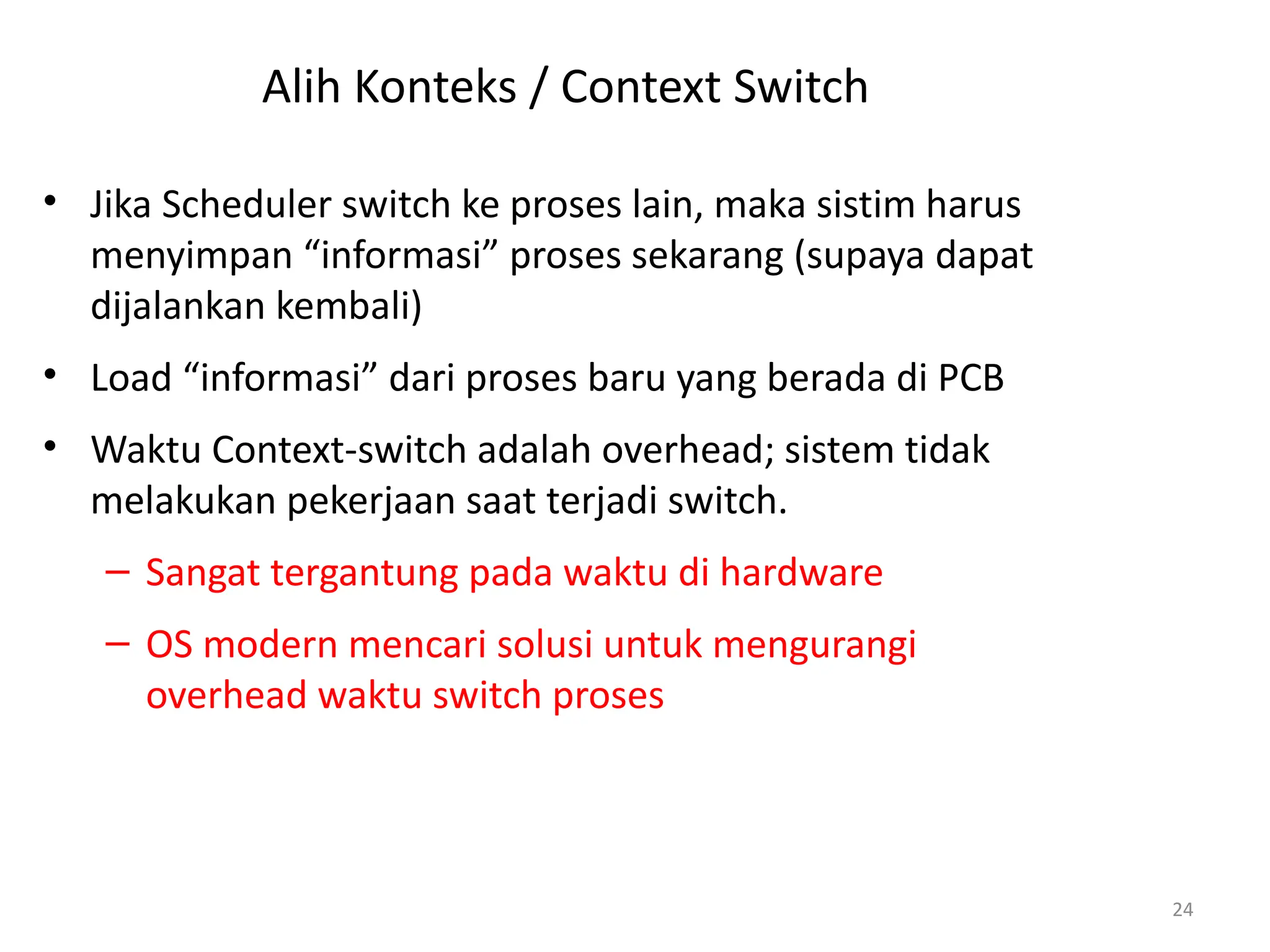 Alih Konteks / Context Switch

• Jika Scheduler switch ke proses lain, maka sistim harus menyimpan “informasi” proses sekarang (supaya dapat dijalankan kembali)

• Load “informasi” dari proses baru yang berada di PCB

• Waktu Context-switch adalah overhead; sistem tidak melakukan pekerjaan saat terjadi switch.

– Sangat tergantung pada waktu di hardware

– OS modern mencari solusi untuk mengurangi overhead waktu switch proses

24